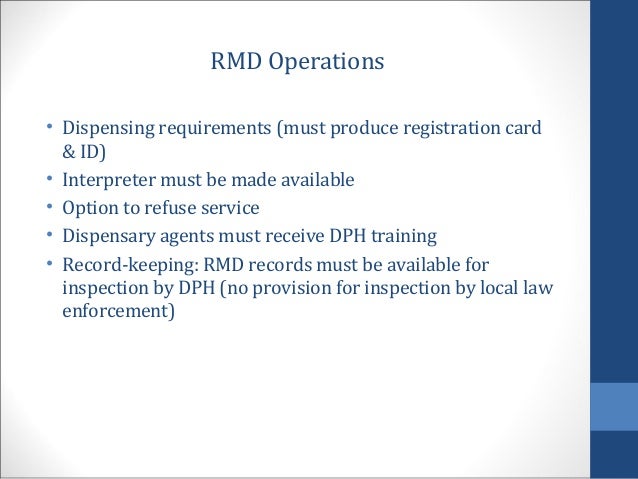 RMD Operations

• Dispensing requirements (must produce registration card & ID)
• Interpreter must be made available
• Option to refuse service
• Dispensary agents must receive DPH training
• Record-keeping: RMD records must be available for inspection by DPH (no provision for inspection by local law enforcement)